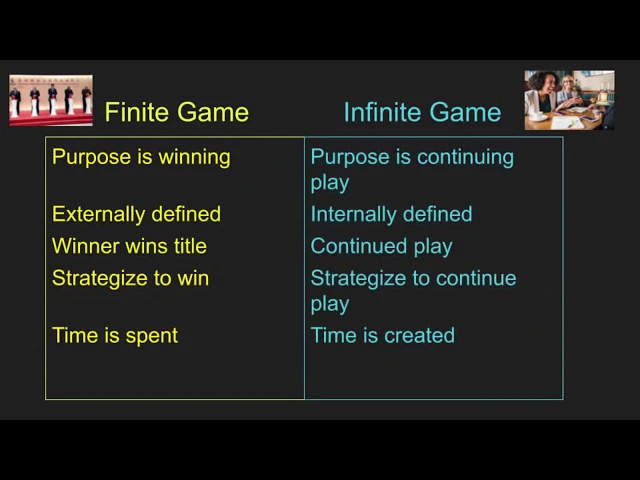 | Finite Game | Infinite Game |
|---|---|
| Purpose is winning | Purpose is continuing play |
| Externally defined | Internally defined |
| Winner wins title | Continued play |
| Strategize to win | Strategize to continue play |
| Time is spent | Time is created |